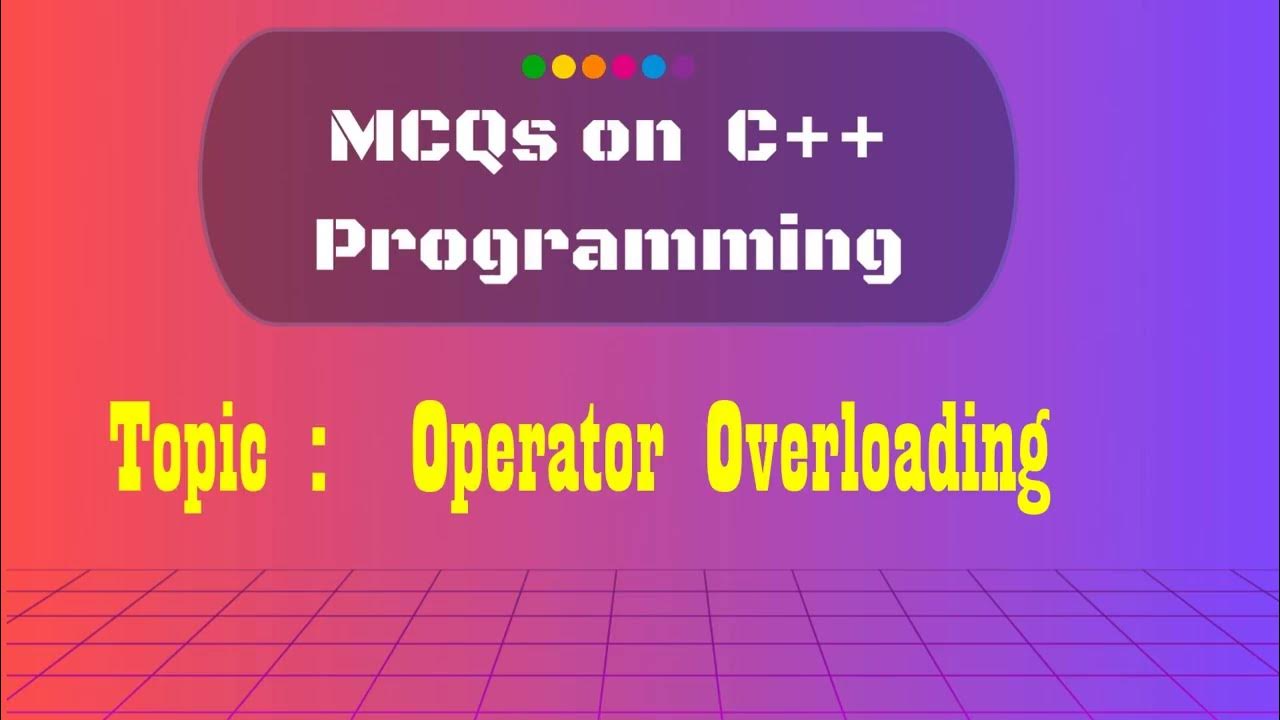 MCQs on C++ Programming

Topic : Operator Overloading